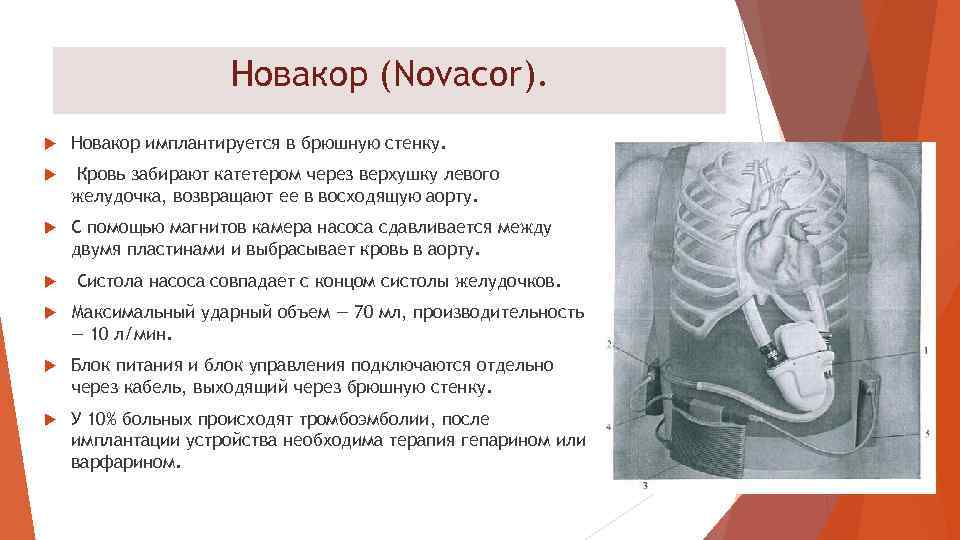 Новакор (Novacor).

Новакор имплантируется в брюшную стенку.

Кровь забирают катетером через верхушку левого желудочка, возвращают ее в восходящую аорту.

С помощью магнитов камера насоса сдавливается между двумя пластинами и выбрасывает кровь в аорту.

Систола насоса совпадает с концом систолы желудочков.

Максимальный ударный объем — 70 мл, производительность — 10 л/мин.

Блок питания и блок управления подключаются отдельно через кабель, выходящий через брюшную стенку.

У 10% больных происходят тромбоэмболии, после имплантации устройства необходима терапия гепарином или варфарином.

2

1

4

5

3